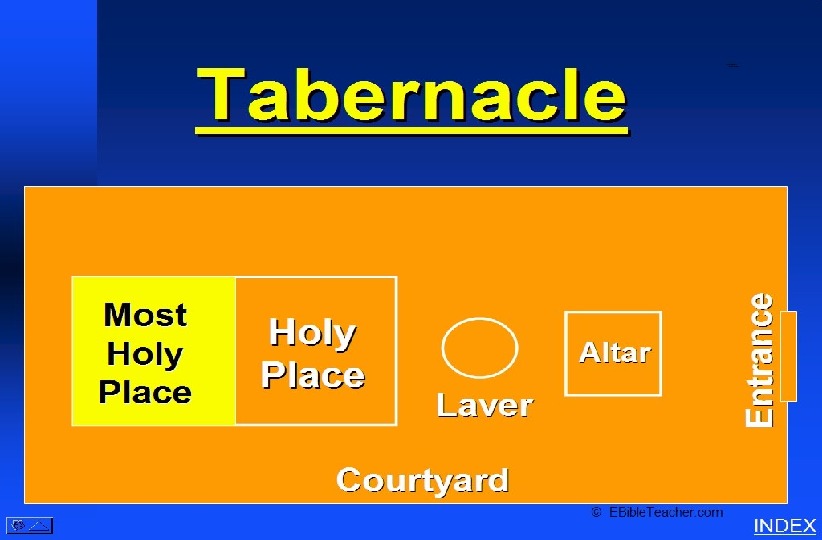 Tabernacle

Most Holy Place

Holy Place

Laver

Altar

Entrance

Courtyard

© EBibleTeacher.com

INDEX